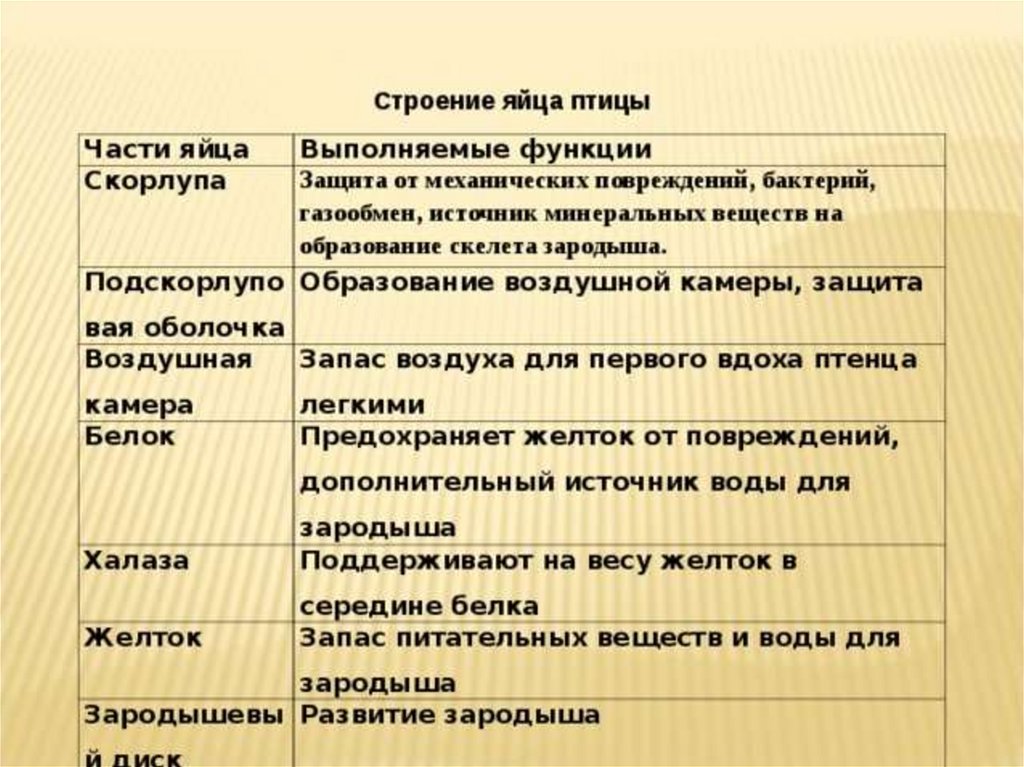 Строение яйца птицы

| Части яйца | Выполняемые функции |
|---|---|
| Скорлупа | Защита от механических повреждений, бактерий, газообмен, источник минеральных веществ на образование скелета зародыша. |
| Подскорлуповая оболочка | Образование воздушной камеры, защита |
| Воздушная камера | Запас воздуха для первого вдоха птенца легкими |
| Белок | Предохраняет желток от повреждений, дополнительный источник воды для зародыша |
| Халаза | Поддерживают на весу желток в середине белка |
| Желток | Запас питательных веществ и воды для зародыша |
| Зародышевый диск | Развитие зародыша |